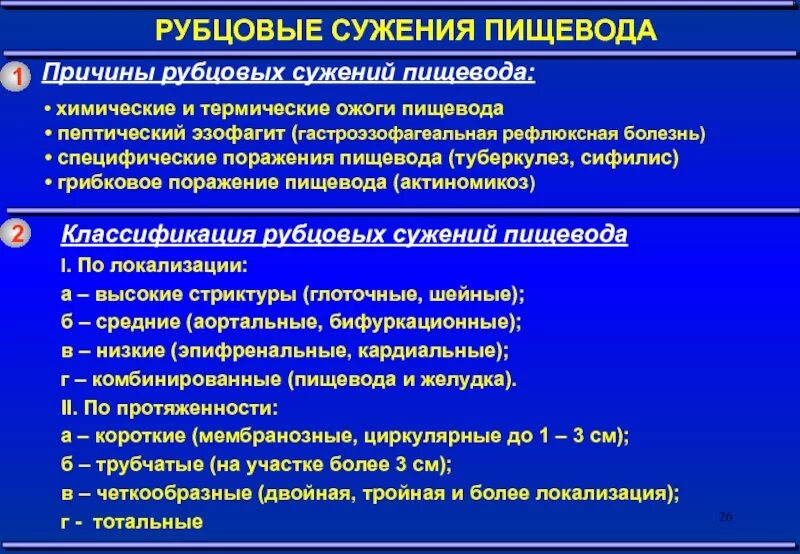 РУБЦОВЫЕ СУЖЕНИЯ ПИЩЕВОДА

1 Причины рубцовых сужений пищевода:

• химические и термические ожоги пищевода
• пептический эзофагит (гастроэзофагеальная рефлюксная болезнь)
• специфические поражения пищевода (туберкулез, сифилис)
• грибковое поражение пищевода (актиномикоз)

2 Классификация рубцовых сужений пищевода

I. По локализации:
а – высокие стриктуры (глоточные, шейные);
б – средние (аортальные, бифуркационные);
в – низкие (эпифренальные, кардиальные);
г – комбинированные (пищевода и желудка).
II. По протяженности:
а – короткие (мембранозные, циркулярные до 1 – 3 см);
б – трубчатые (на участке более 3 см);
в – четкообразные (двойная, тройная и более локализация);
г - тотальные

26